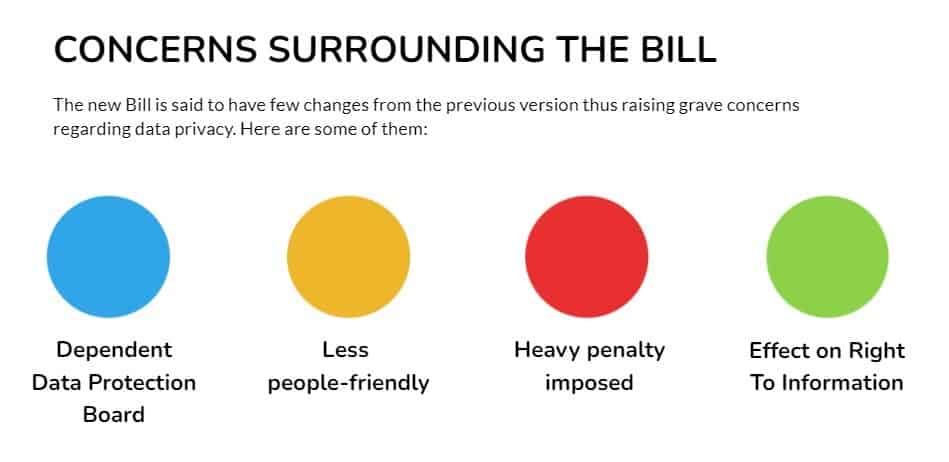 CONCERNS SURROUNDING THE BILL

The new Bill is said to have few changes from the previous version thus raising grave concerns regarding data privacy. Here are some of them:

Dependent Data Protection Board

Less people-friendly

Heavy penalty imposed

Effect on Right To Information